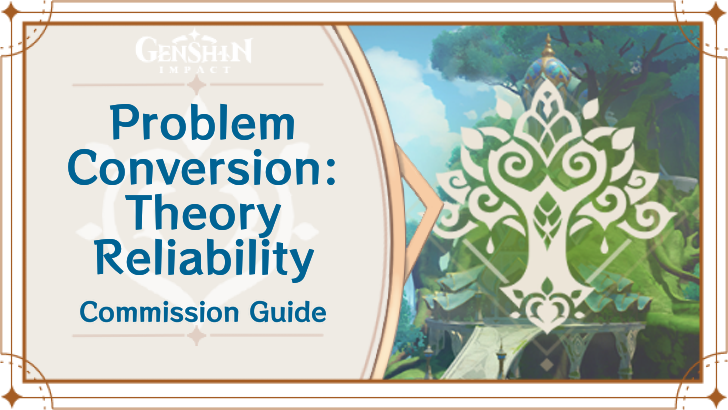 GENSHIN IMPACT

Problem Conversion: Theory Reliability

Commission Guide